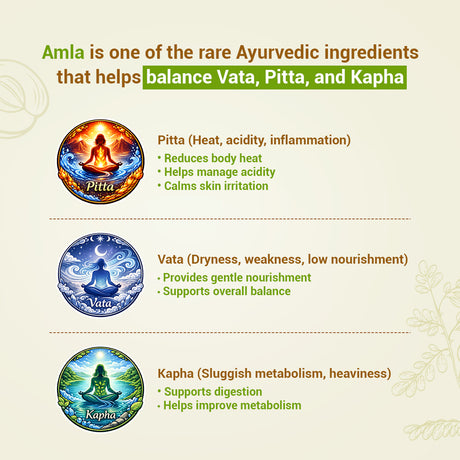 Amla is one of the rare Ayurvedic ingredients that helps balance Vata, Pitta, and Kapha

Pitta

Pitta (Heat, acidity, inflammation)
• Reduces body heat
• Helps manage acidity
• Calms skin irritation

Vata

Vata (Dryness, weakness, low nourishment)
• Provides gentle nourishment
• Supports overall balance

Kapha

Kapha (Sluggish metabolism, heaviness)
• Supports digestion
• Helps improve metabolism